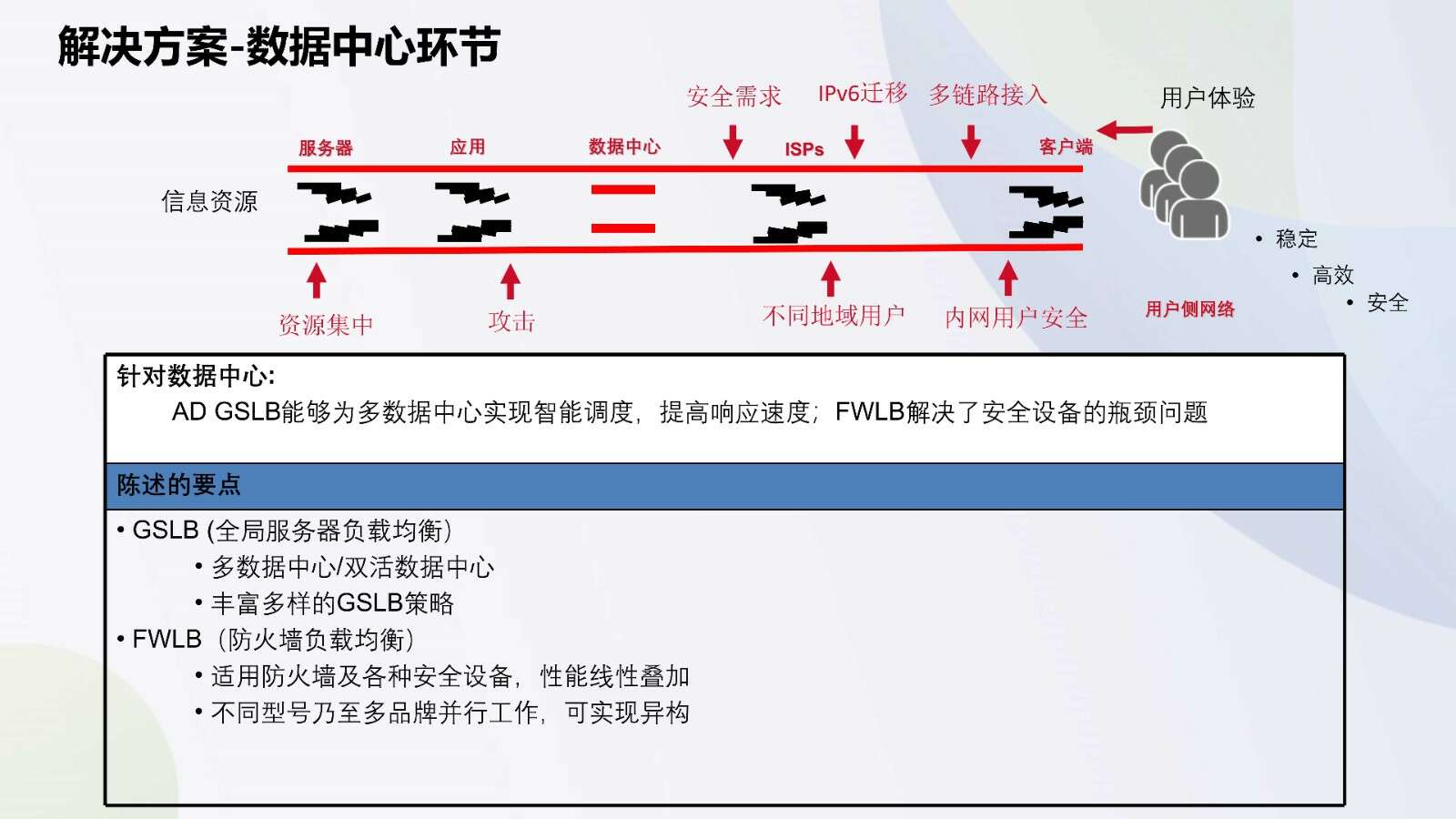 解决方案-数据中心环节

安全需求　IPv6迁移　多链路接入

用户体验

服务器　应用　数据中心　ISPs　客户端

信息资源

• 稳定
• 高效
• 安全

资源集中　攻击　不同地域用户　内网用户安全　用户侧网络

针对数据中心:
AD GSLB能够为多数据中心实现智能调度，提高响应速度；FWLB解决了安全设备的瓶颈问题

陈述的要点

• GSLB (全局服务器负载均衡)
• 多数据中心/双活数据中心
• 丰富多样的GSLB策略
• FWLB（防火墙负载均衡）
• 适用防火墙及各种安全设备，性能线性叠加
• 不同型号乃至多品牌并行工作，可实现异构